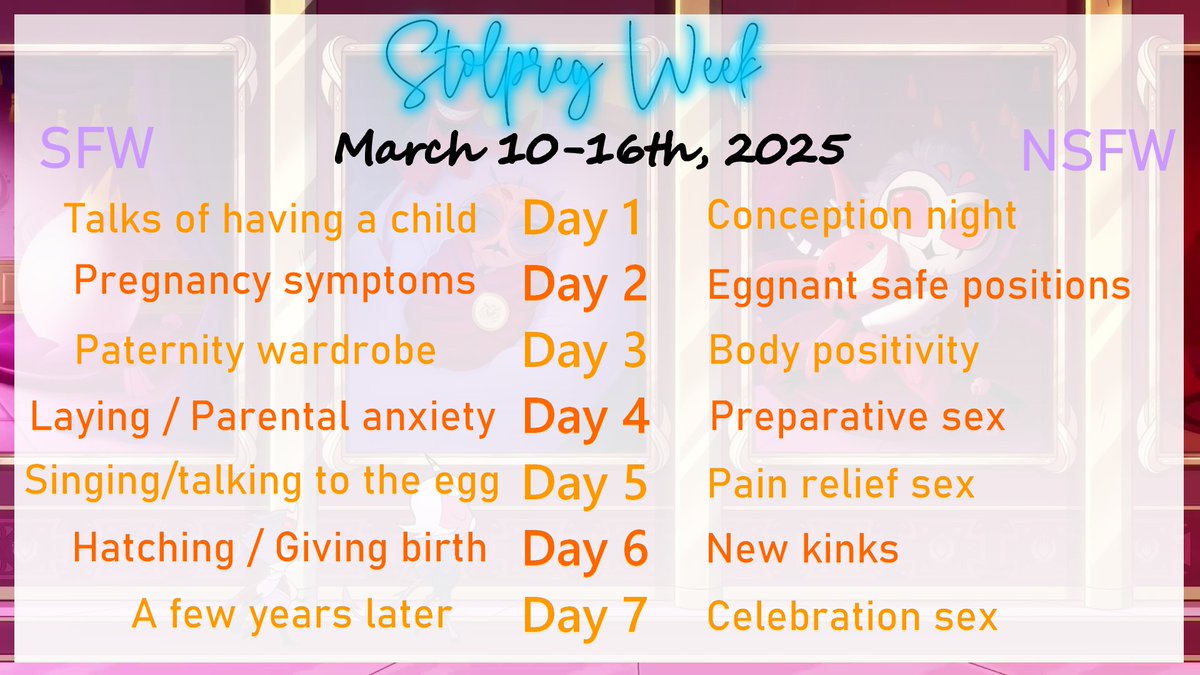 Stolpreg Week

March 10-16th, 2025

| SFW | | NSFW |
|---|---|---|
| Talks of having a child | Day 1 | Conception night |
| Pregnancy symptoms | Day 2 | Eggnant safe positions |
| Paternity wardrobe | Day 3 | Body positivity |
| Laying / Parental anxiety | Day 4 | Preparative sex |
| Singing/talking to the egg | Day 5 | Pain relief sex |
| Hatching / Giving birth | Day 6 | New kinks |
| A few years later | Day 7 | Celebration sex |